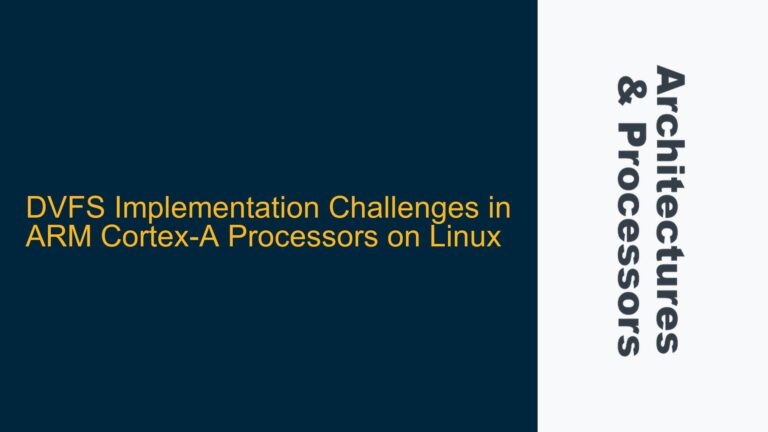 DVFS Implementation Challenges in ARM Cortex-A Processors on Linux

Architectures & Processors